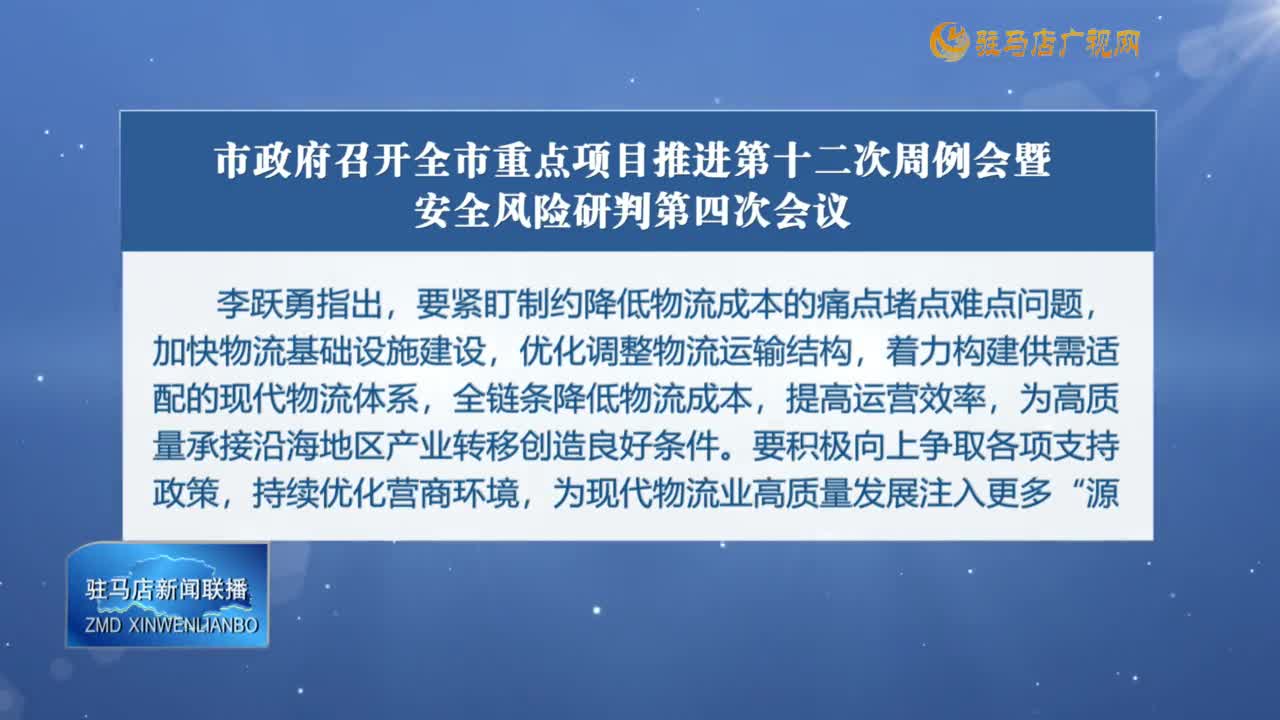 驻马店广视网

市政府召开全市重点项目推进第十二次周例会暨安全风险研判第四次会议

李跃勇指出，要紧盯制约降低物流成本的痛点堵点难点问题，加快物流基础设施建设，优化调整物流运输结构，着力构建供需适配的现代物流体系，全链条降低物流成本，提高运营效率，为高质量承接沿海地区产业转移创造良好条件。要积极向上争取各项支持政策，持续优化营商环境，为现代物流业高质量发展注入更多“源

驻马店新闻联播
ZMD XINWENLIANBO